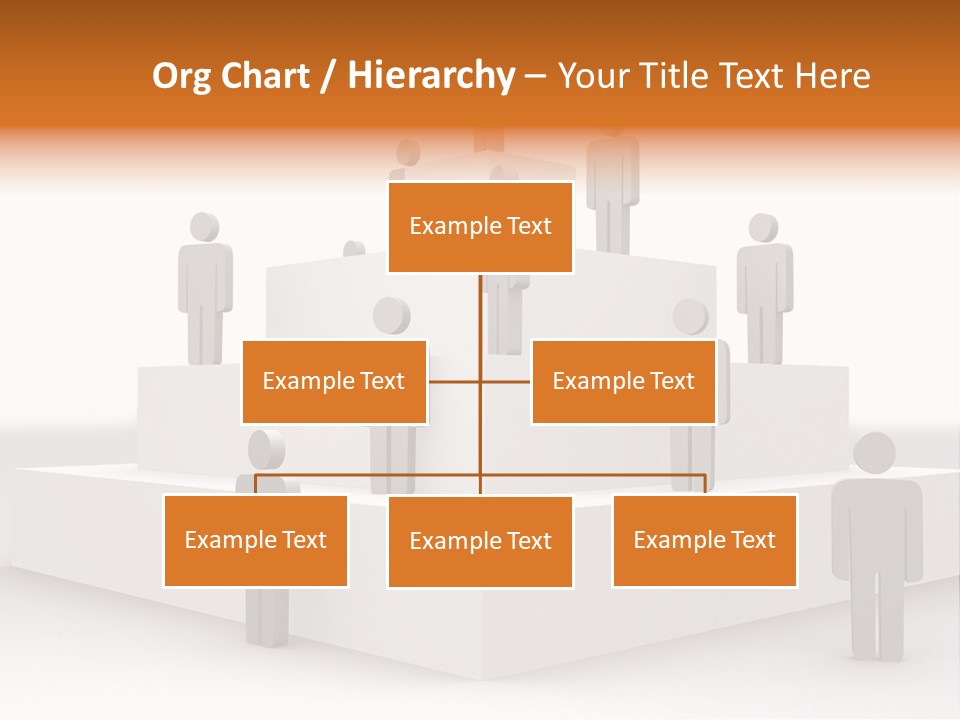 Org Chart / Hierarchy – Your Title Text Here

Example Text

Example Text

Example Text

Example Text

Example Text

Example Text